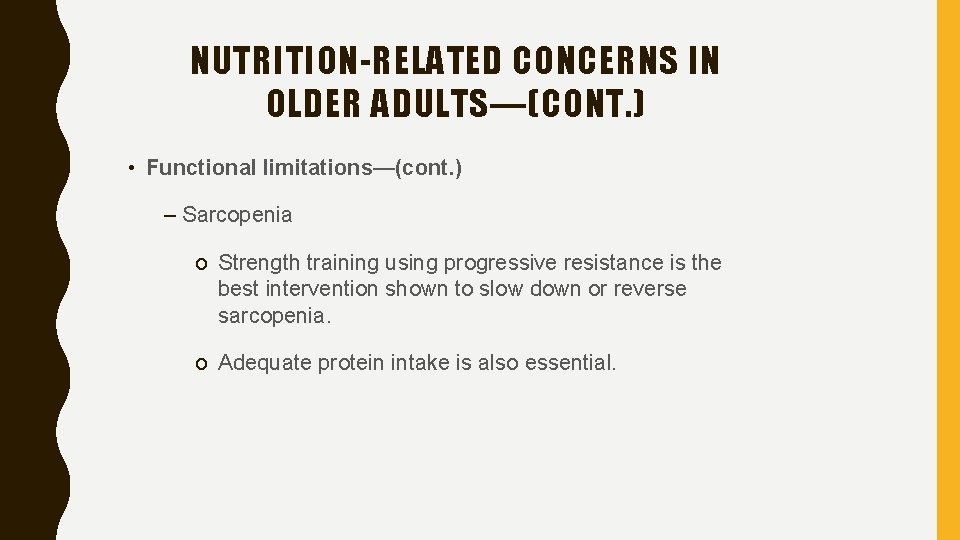 NUTRITION-RELATED CONCERNS IN OLDER ADULTS—(CONT.)

• Functional limitations—(cont.)

– Sarcopenia

o Strength training using progressive resistance is the best intervention shown to slow down or reverse sarcopenia.

o Adequate protein intake is also essential.